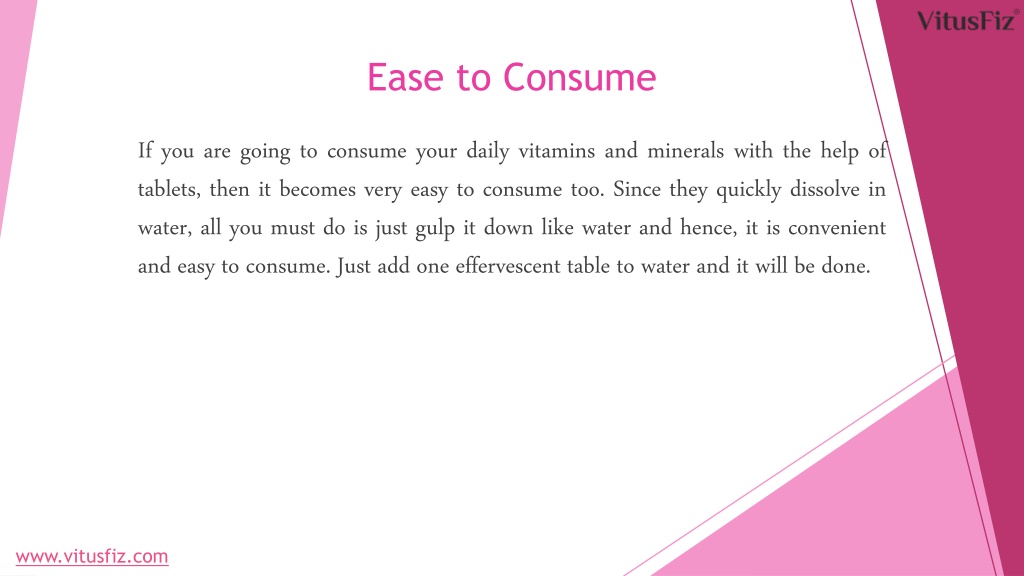 VitusFiz®

Ease to Consume

If you are going to consume your daily vitamins and minerals with the help of tablets, then it becomes very easy to consume too. Since they quickly dissolve in water, all you must do is just gulp it down like water and hence, it is convenient and easy to consume. Just add one effervescent table to water and it will be done.

www.vitusfiz.com